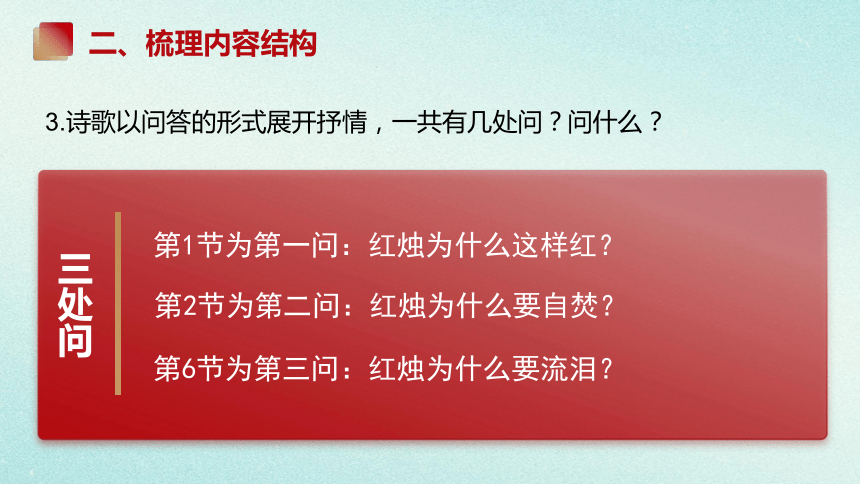 二、梳理内容结构

3.诗歌以问答的形式展开抒情，一共有几处问？问什么？

三处问

第1节为第一问：红烛为什么这样红？

第2节为第二问：红烛为什么要自焚？

第6节为第三问：红烛为什么要流泪？